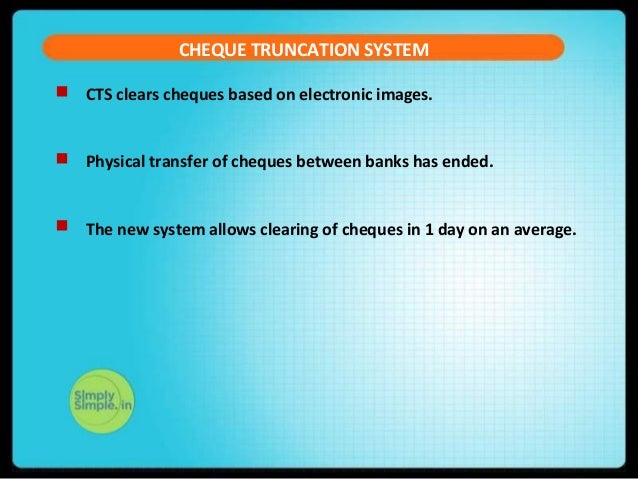 CHEQUE TRUNCATION SYSTEM

CTS clears cheques based on electronic images.

Physical transfer of cheques between banks has ended.

The new system allows clearing of cheques in 1 day on an average.

Simply Simple.in